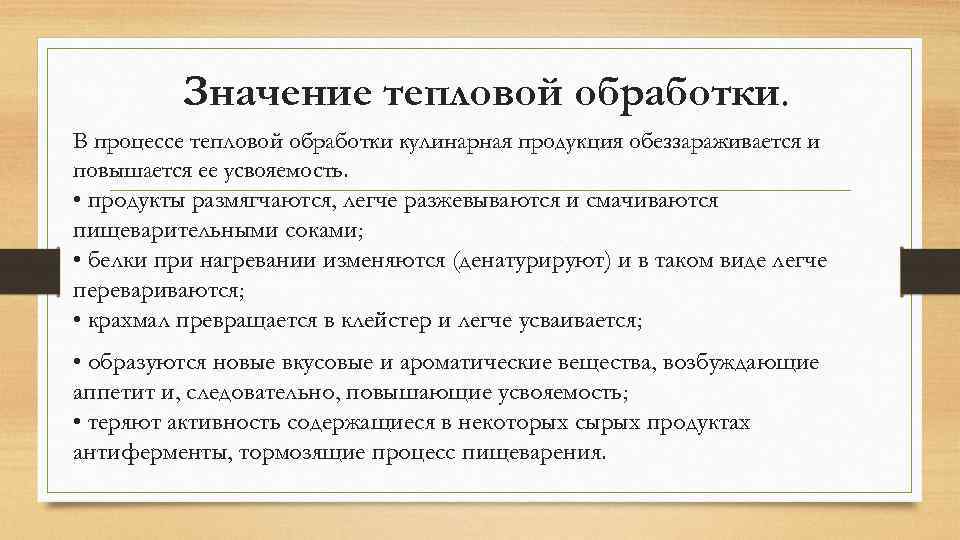 Значение тепловой обработки.

В процессе тепловой обработки кулинарная продукция обеззараживается и повышается ее усвояемость.
• продукты размягчаются, легче разжевываются и смачиваются пищеварительными соками;
• белки при нагревании изменяются (денатурируют) и в таком виде легче перевариваются;
• крахмал превращается в клейстер и легче усваивается;

• образуются новые вкусовые и ароматические вещества, возбуждающие аппетит и, следовательно, повышающие усвояемость;
• теряют активность содержащиеся в некоторых сырых продуктах антиферменты, тормозящие процесс пищеварения.